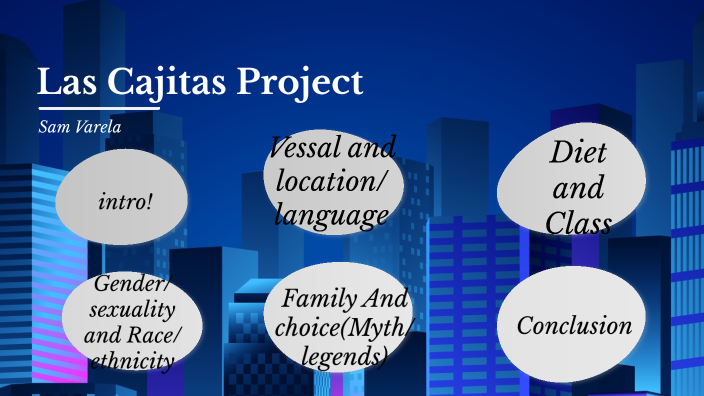 Las Cajitas Project

Sam Varela

intro!

Vessal and location/ language

Diet and Class

Gender/ sexuality and Race/ ethnicity

Family And choice(Myth/ legends)

Conclusion